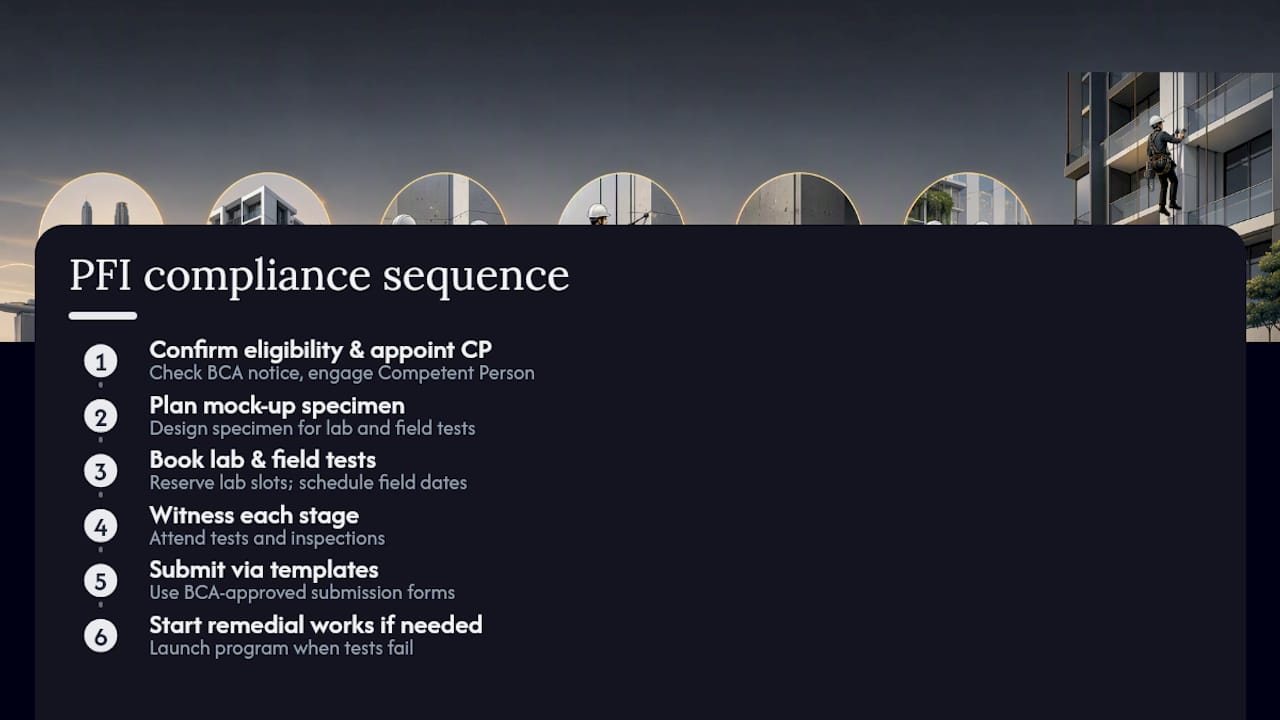 PFI compliance sequence

1 Confirm eligibility & appoint CP
Check BCA notice, engage Competent Person

2 Plan mock-up specimen
Design specimen for lab and field tests

3 Book lab & field tests
Reserve lab slots; schedule field dates

4 Witness each stage
Attend tests and inspections

5 Submit via templates
Use BCA-approved submission forms

6 Start remedial works if needed
Launch program when tests fail